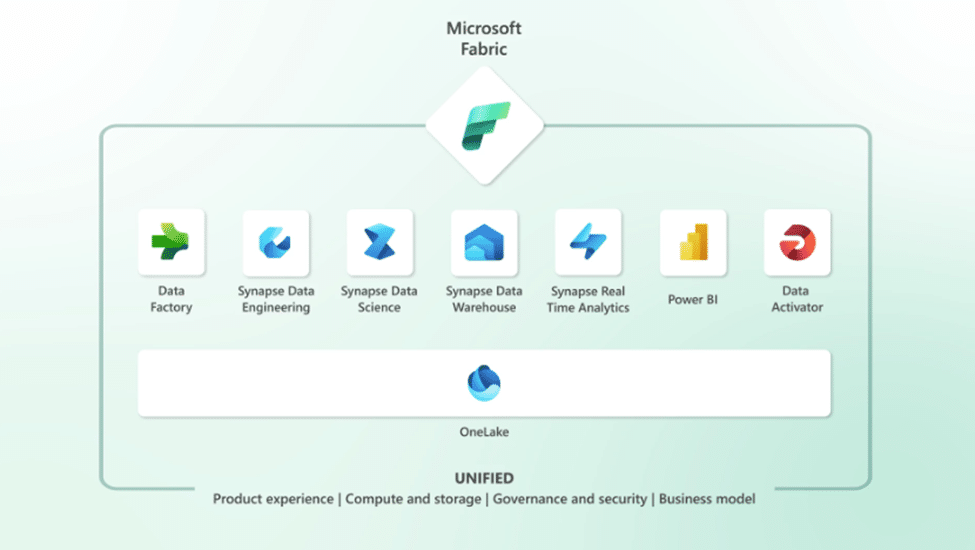 Microsoft Fabric

Data Factory

Synapse Data Engineering

Synapse Data Science

Synapse Data Warehouse

Synapse Real Time Analytics

Power BI

Data Activator

OneLake

UNIFIED

Product experience | Compute and storage | Governance and security | Business model